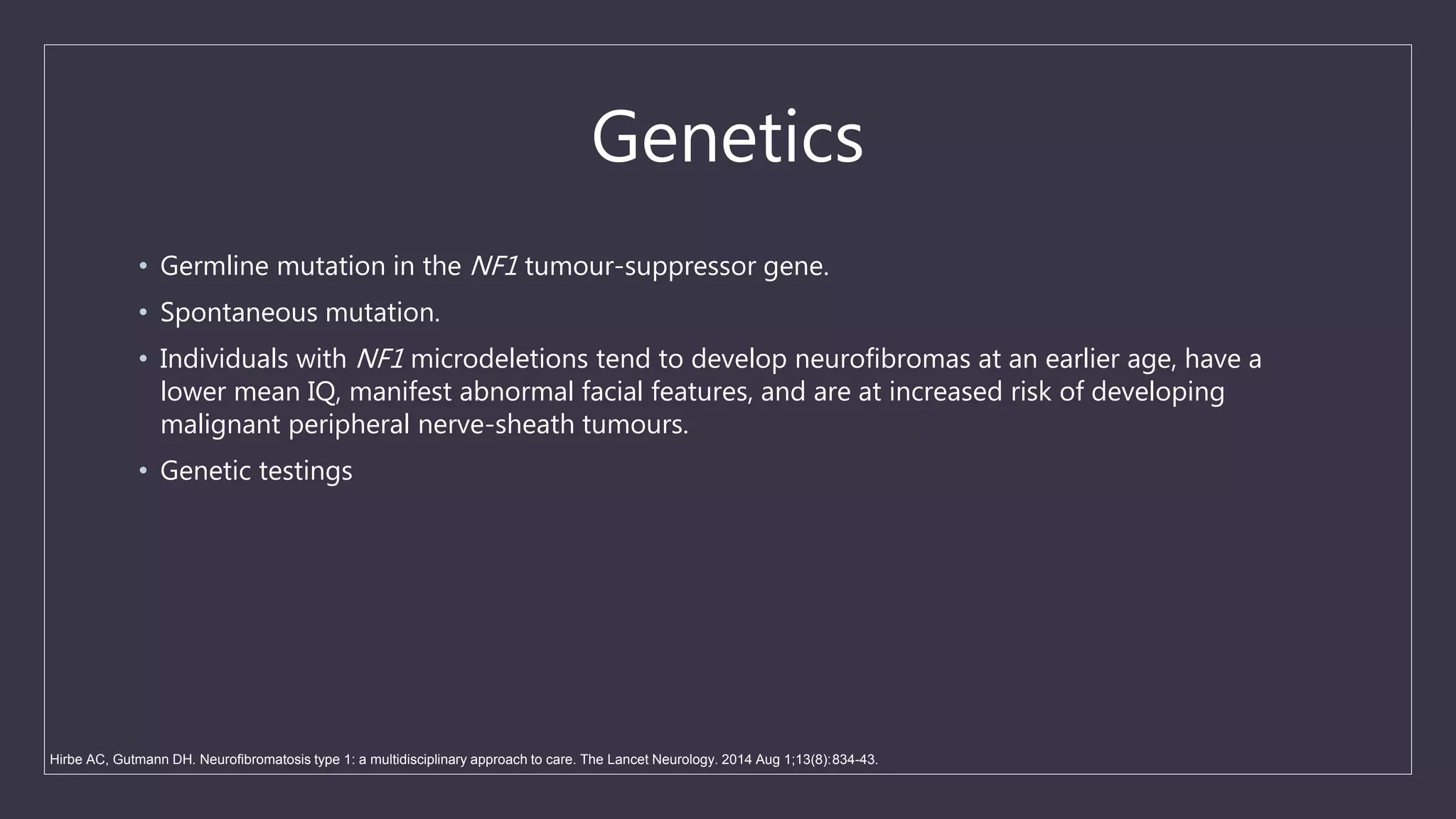 Genetics

• Germline mutation in the NF1 tumour-suppressor gene.
• Spontaneous mutation.
• Individuals with NF1 microdeletions tend to develop neurofibromas at an earlier age, have a lower mean IQ, manifest abnormal facial features, and are at increased risk of developing malignant peripheral nerve-sheath tumours.
• Genetic testings

Hirbe AC, Gutmann DH. Neurofibromatosis type 1: a multidisciplinary approach to care. The Lancet Neurology. 2014 Aug 1;13(8):834-43.